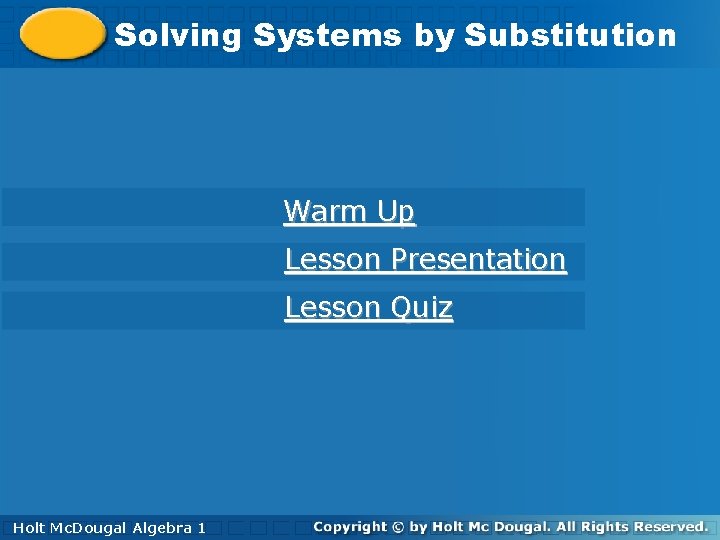 Solving Systems by Substitution

Warm Up

Lesson Presentation

Lesson Quiz

Holt McDougal Algebra 1

Copyright © by Holt Mc Dougal. All Rights Reserved.